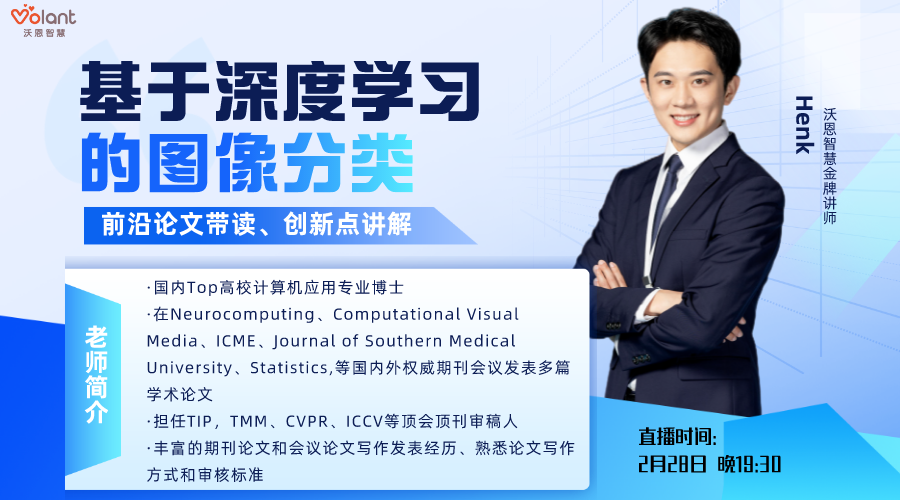 Volant
沃恩智慧

基于深度学习的图像分类

前沿论文带读、创新点讲解

Henk
沃恩智慧金牌讲师

老师简介

·国内Top高校计算机应用专业博士
·在Neurocomputing、Computational Visual Media、ICME、Journal of Southern Medical University、Statistics,等国内外权威期刊会议发表多篇学术论文
·担任TIP，TMM、CVPR、ICCV等顶会顶刊审稿人
·丰富的期刊论文和会议论文写作发表经历、熟悉论文写作方式和审核标准

直播时间:
2月28日 晚19:30